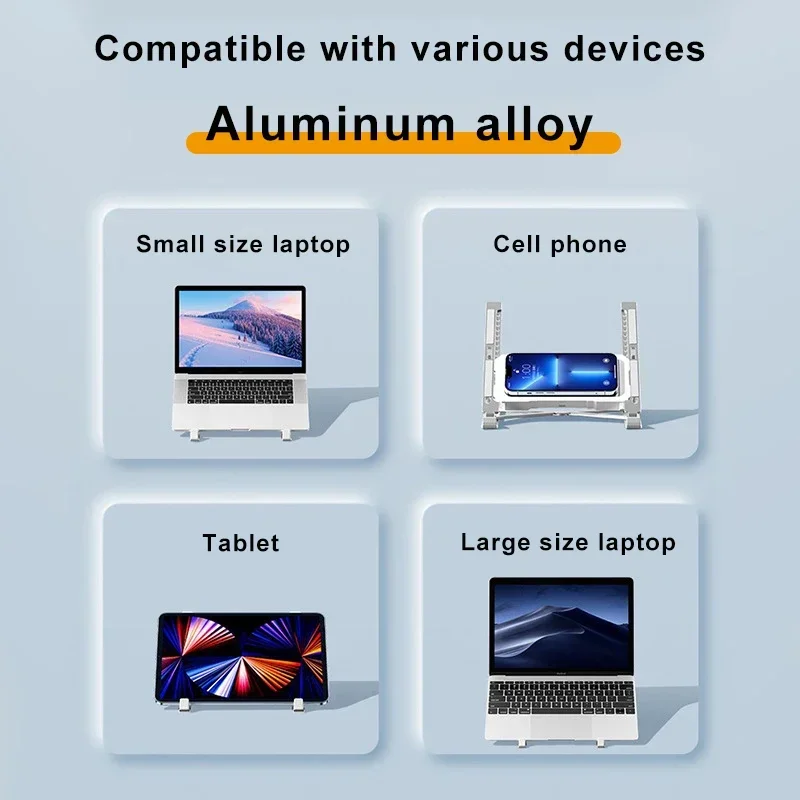 Compatible with various devices

Aluminum alloy

Small size laptop

Cell phone

Tablet

Large size laptop